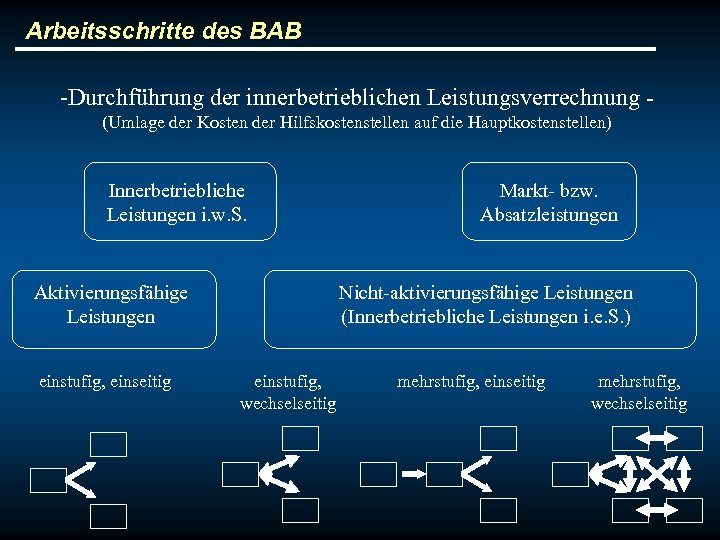 Arbeitsschritte des BAB

-Durchführung der innerbetrieblichen Leistungsverrechnung -
(Umlage der Kosten der Hilfskostenstellen auf die Hauptkostenstellen)

Innerbetriebliche Leistungen i.w.S.

Markt- bzw. Absatzleistungen

Aktivierungsfähige Leistungen

Nicht-aktivierungsfähige Leistungen (Innerbetriebliche Leistungen i.e.S.)

einstufig, einseitig

einstufig, wechselseitig

mehrstufig, einseitig

mehrstufig, wechselseitig